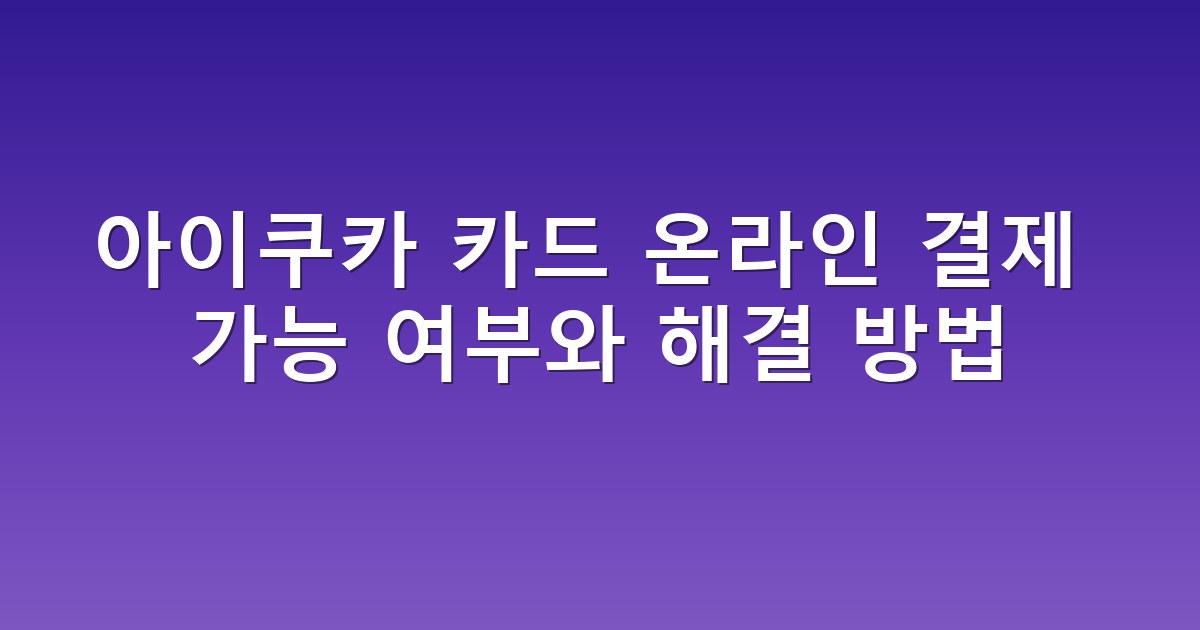 아이쿠카 카드 온라인 결제 가능 여부와 해결 방법